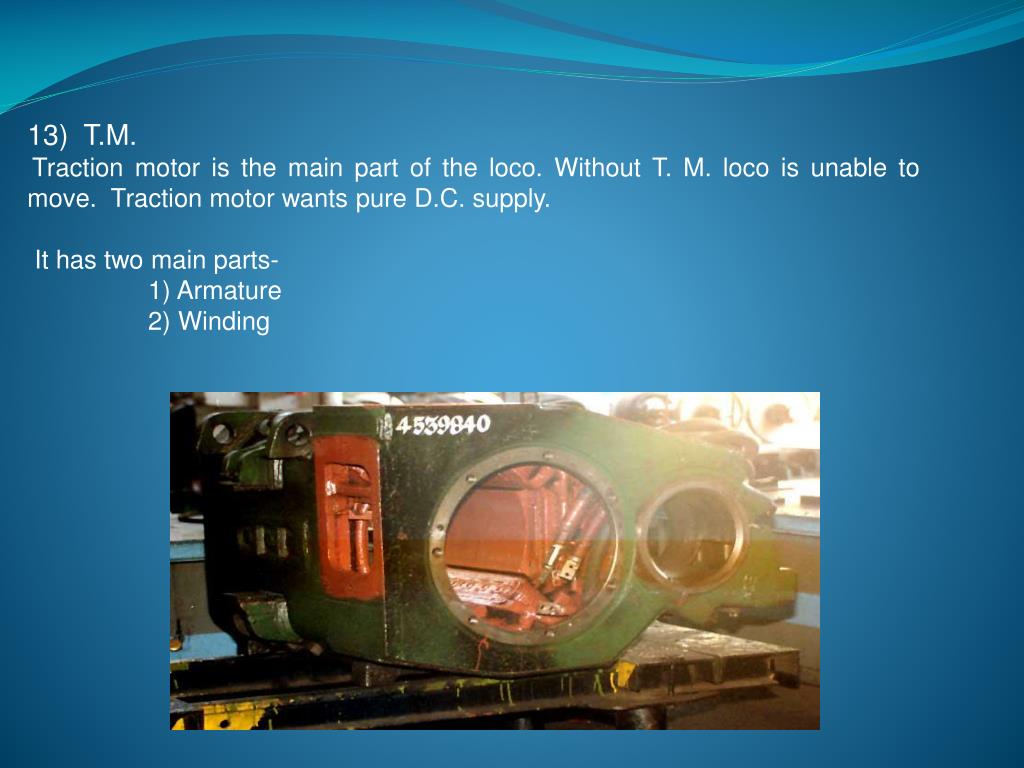 13) T.M.

Traction motor is the main part of the loco. Without T. M. loco is unable to move. Traction motor wants pure D.C. supply.

It has two main parts-

1) Armature

2) Winding

4539840